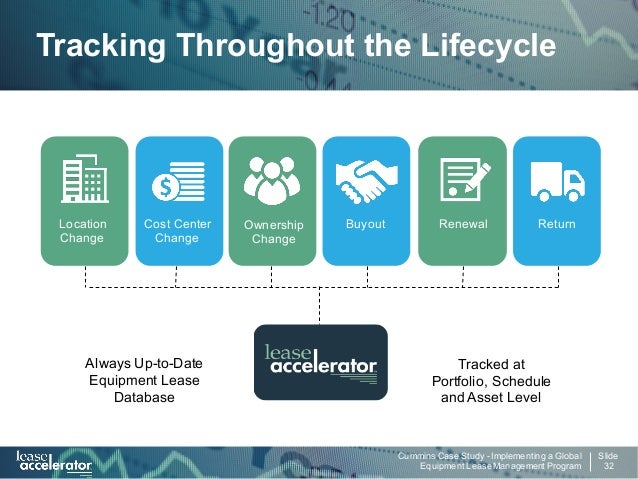 Tracking Throughout the Lifecycle

Location Change

Cost Center Change

Ownership Change

Buyout

Renewal

Return

Always Up-to-Date Equipment Lease Database

lease accelerator

Tracked at Portfolio, Schedule and Asset Level

lease accelerator

Cummins Case Study - Implementing a Global Equipment Lease Management Program

Slide 32